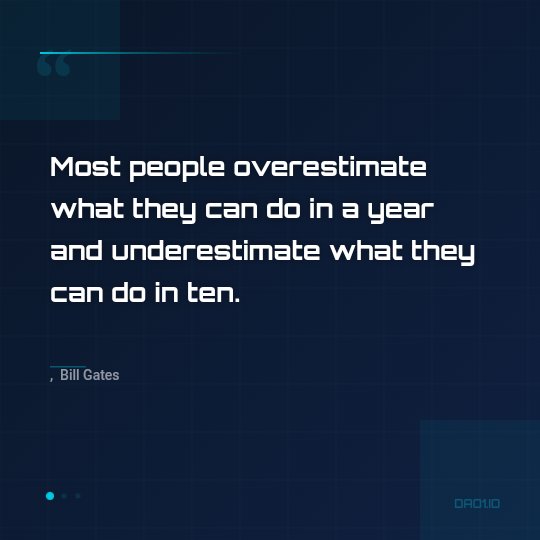 “

Most people overestimate what they can do in a year and underestimate what they can do in ten.

, Bill Gates

DAO1.IO